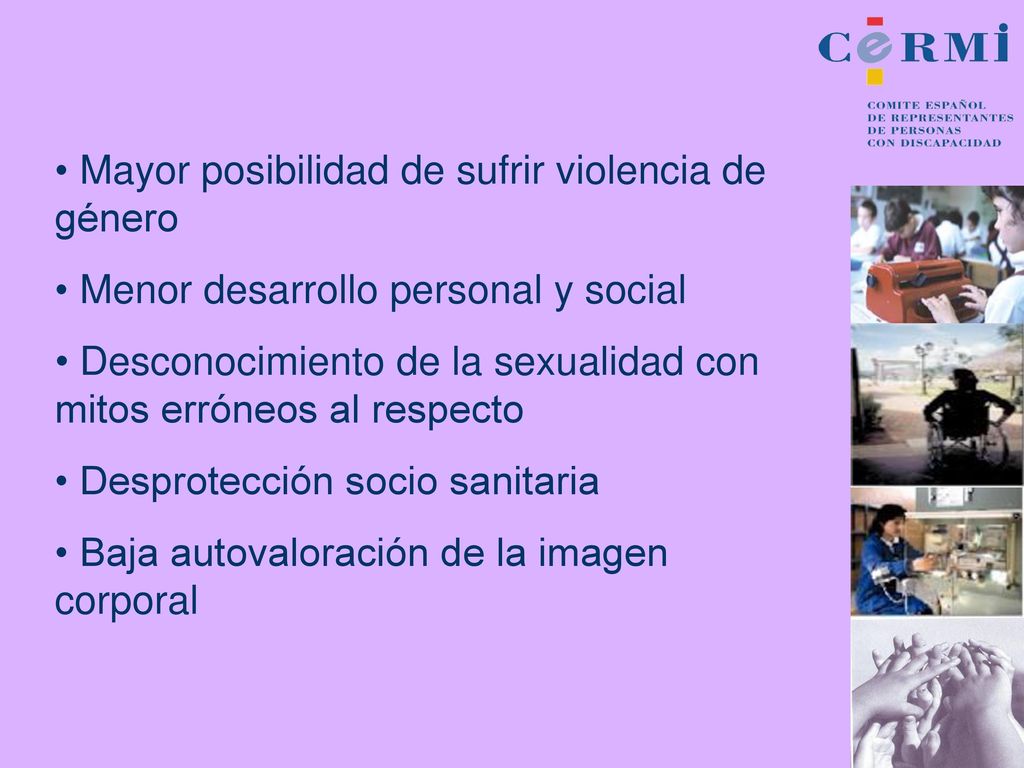 CeRMi
COMITE ESPAÑOL
DE REPRESENTANTES
DE PERSONAS
CON DISCAPACIDAD

• Mayor posibilidad de sufrir violencia de género

• Menor desarrollo personal y social

• Desconocimiento de la sexualidad con mitos erróneos al respecto

• Desprotección socio sanitaria

• Baja autovaloración de la imagen corporal